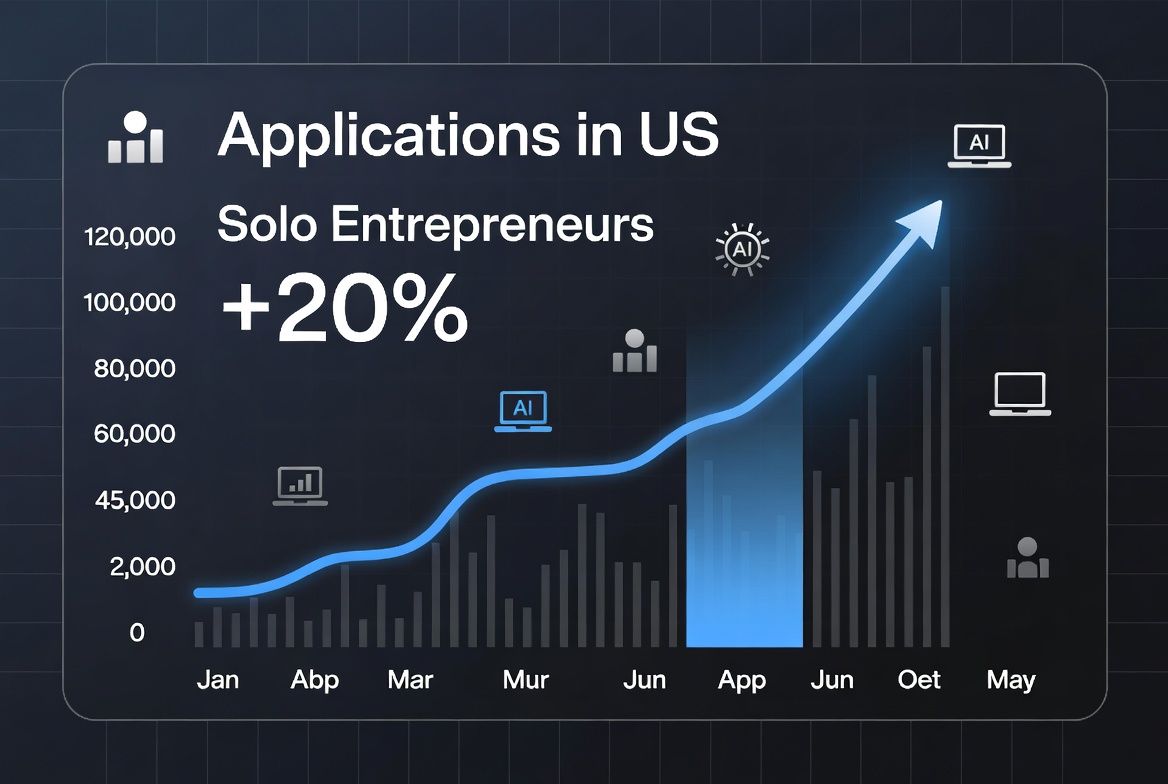 Applications in US

Solo Entrepreneurs

+20%

AI

AI

AI

120,000
100,000
80,000
60,000
45,000
2,000
0

Jan
Abp
Mar
Mur
Jun
App
Jun
Oet
May